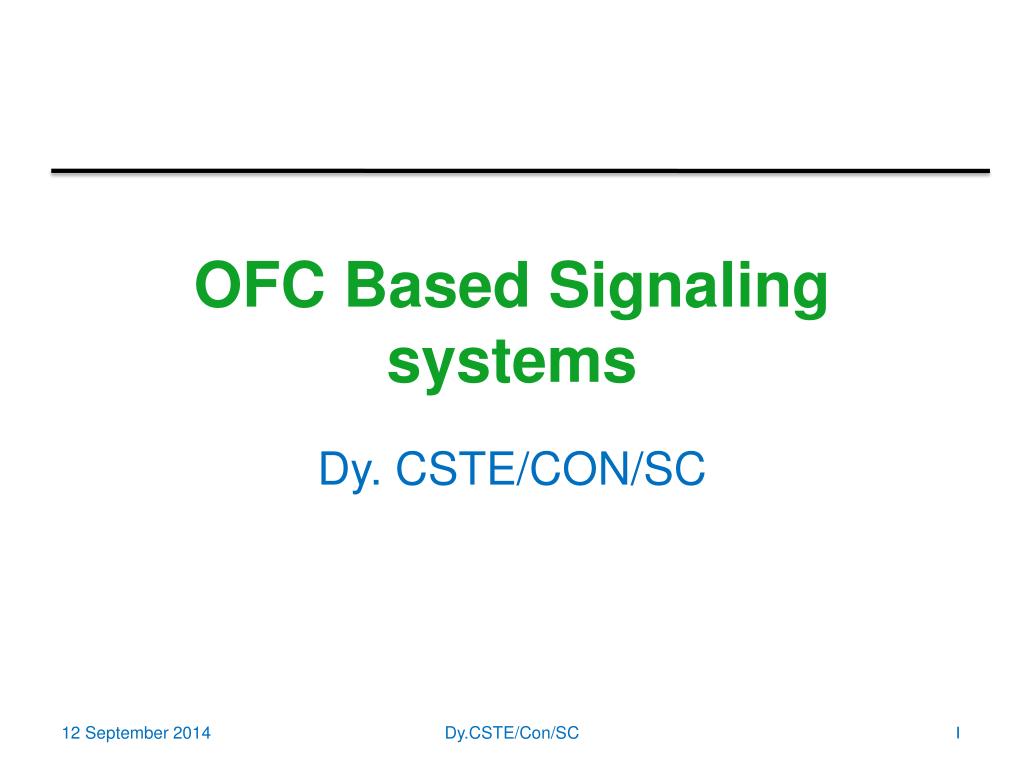 OFC Based Signaling systems

Dy. CSTE/CON/SC

12 September 2014

Dy.CSTE/Con/SC

1